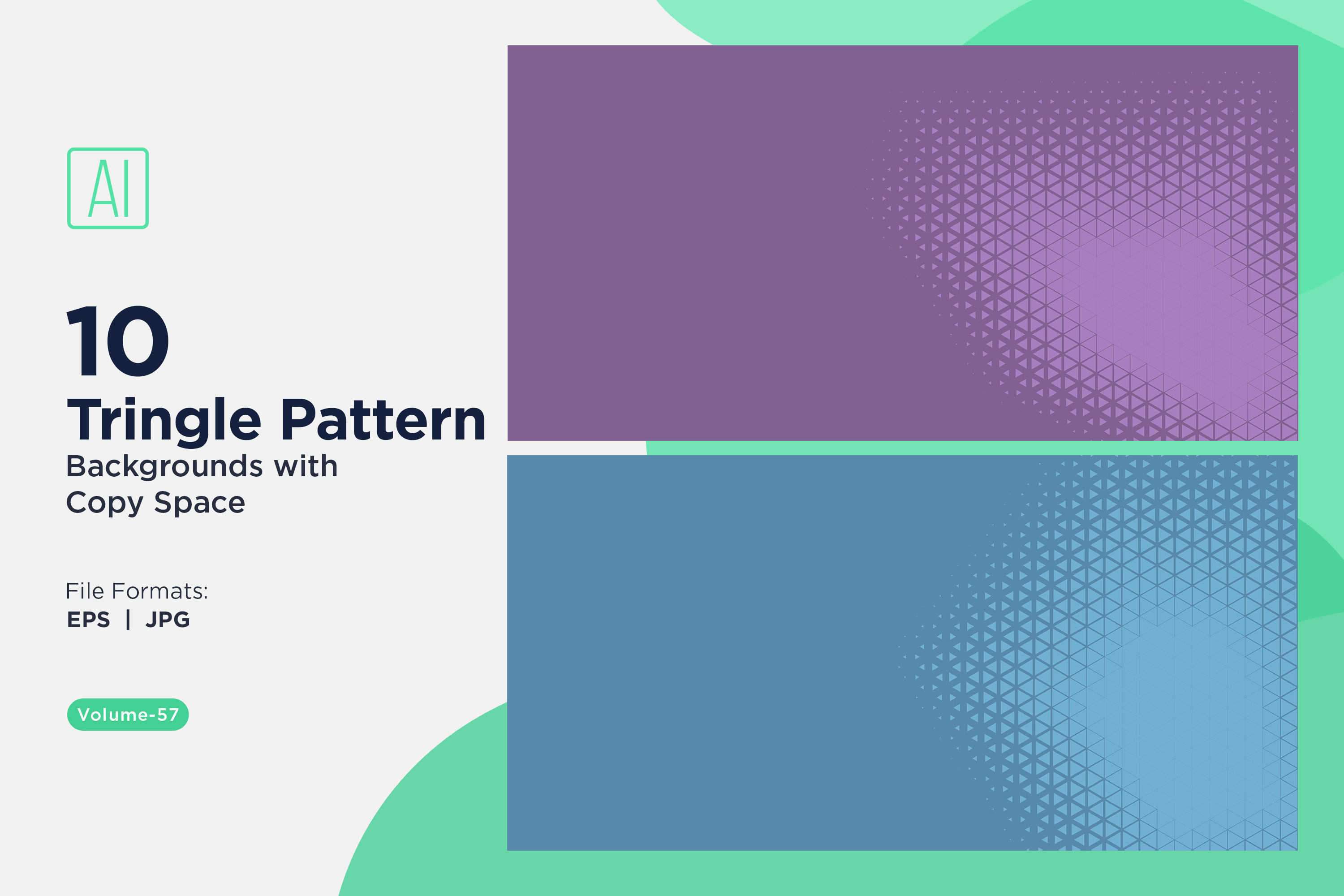 AI

10
Tringle Pattern
Backgrounds with Copy Space

File Formats:
EPS | JPG

Volume-57